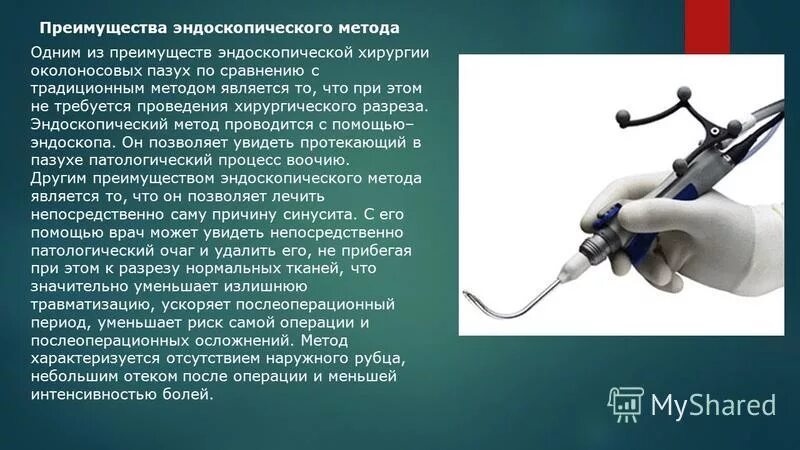 Преимущества эндоскопического метода

Одним из преимуществ эндоскопической хирургии околоносовых пазух по сравнению с традиционным методом является то, что при этом не требуется проведения хирургического разреза. Эндоскопический метод проводится с помощью– эндоскопа. Он позволяет увидеть протекающий в пазухе патологический процесс воочию. Другим преимуществом эндоскопического метода является то, что он позволяет лечить непосредственно саму причину синусита. С его помощью врач может увидеть непосредственно патологический очаг и удалить его, не прибегая при этом к разрезу нормальных тканей, что значительно уменьшает излишнюю травматизацию, ускоряет послеоперационный период, уменьшает риск самой операции и послеоперационных осложнений. Метод характеризуется отсутствием наружного рубца, небольшим отеком после операции и меньшей интенсивностью болей.

MyShared